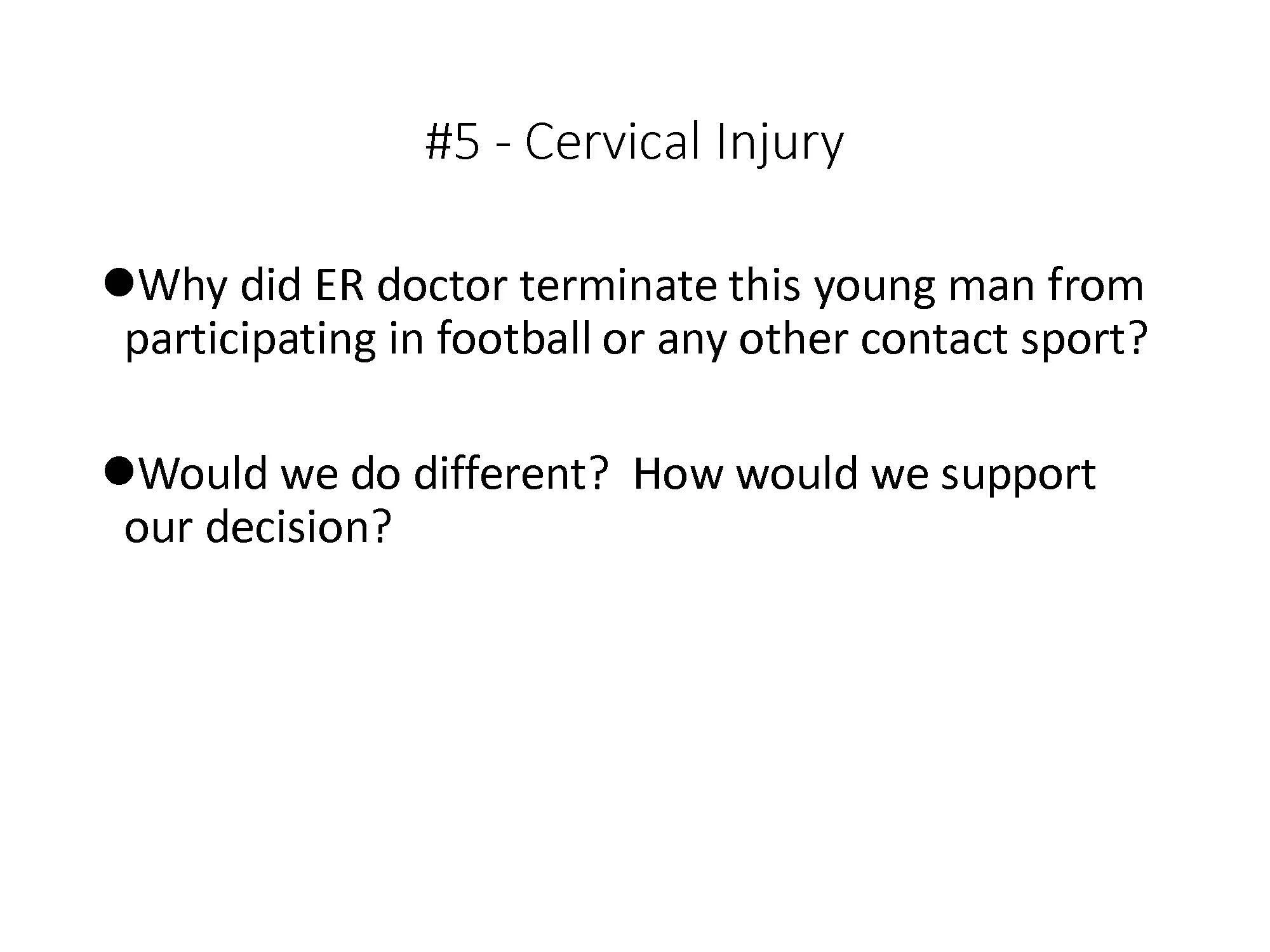 #5 - Cervical Injury

●Why did ER doctor terminate this young man from participating in football or any other contact sport?

●Would we do different?  How would we support our decision?